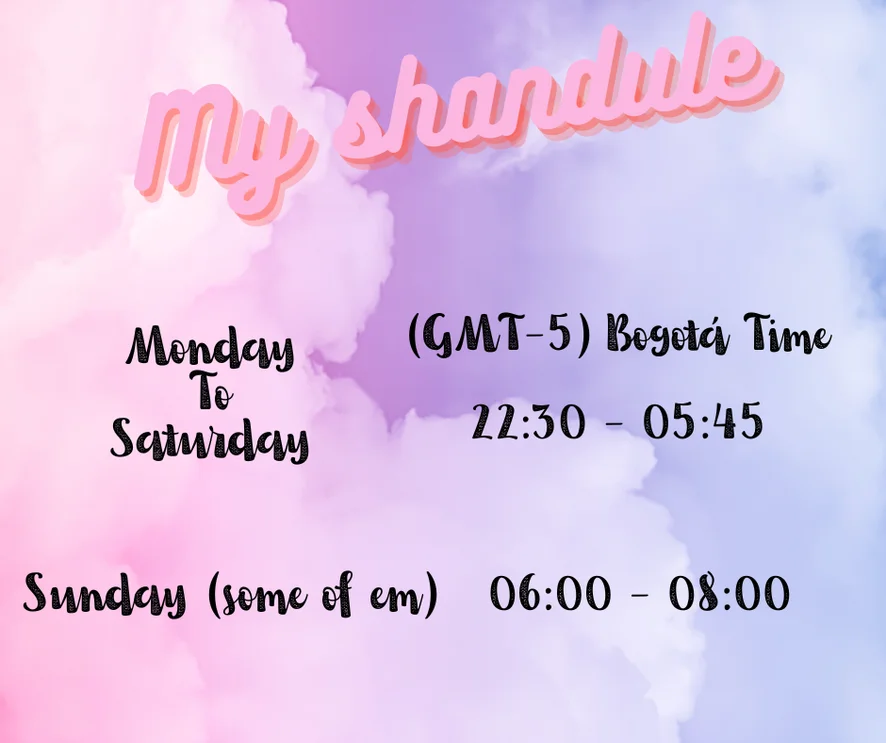 My shandule

Monday To Saturday

(GMT-5) Bogotá Time

22:30 - 05:45

Sunday (some of em) 06:00 - 08:00